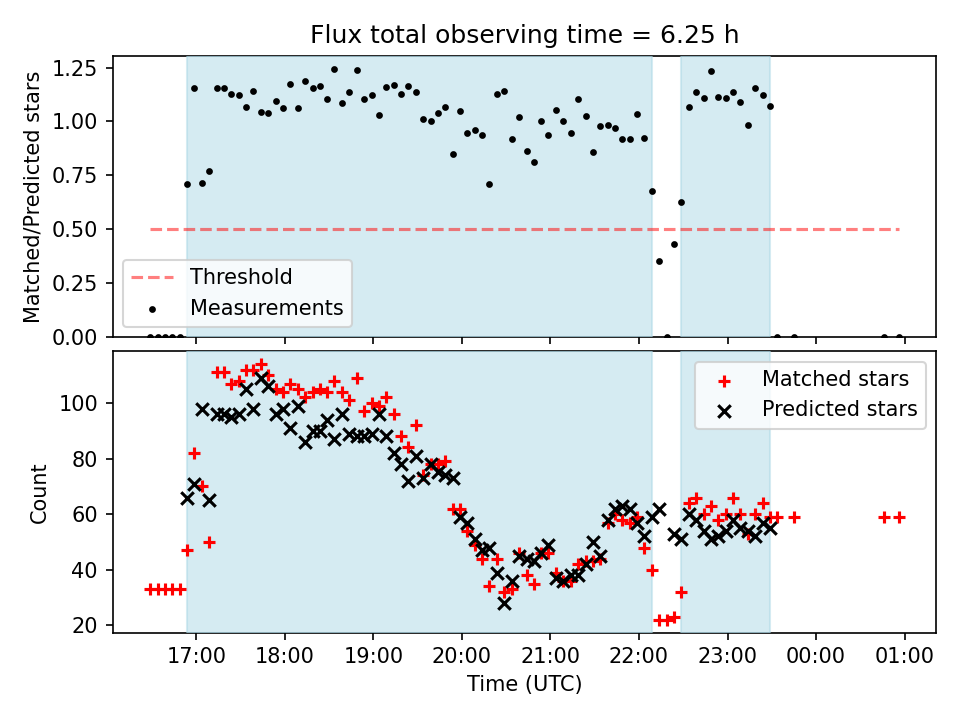 Flux total observing time = 6.25 h

Matched/Predicted stars

1.25
1.00
0.75
0.50
0.25
0.00

Threshold
Measurements

Count

100
80
60
40
20

Matched stars
Predicted stars

17:00
18:00
19:00
20:00
21:00
22:00
23:00
00:00
01:00

Time (UTC)